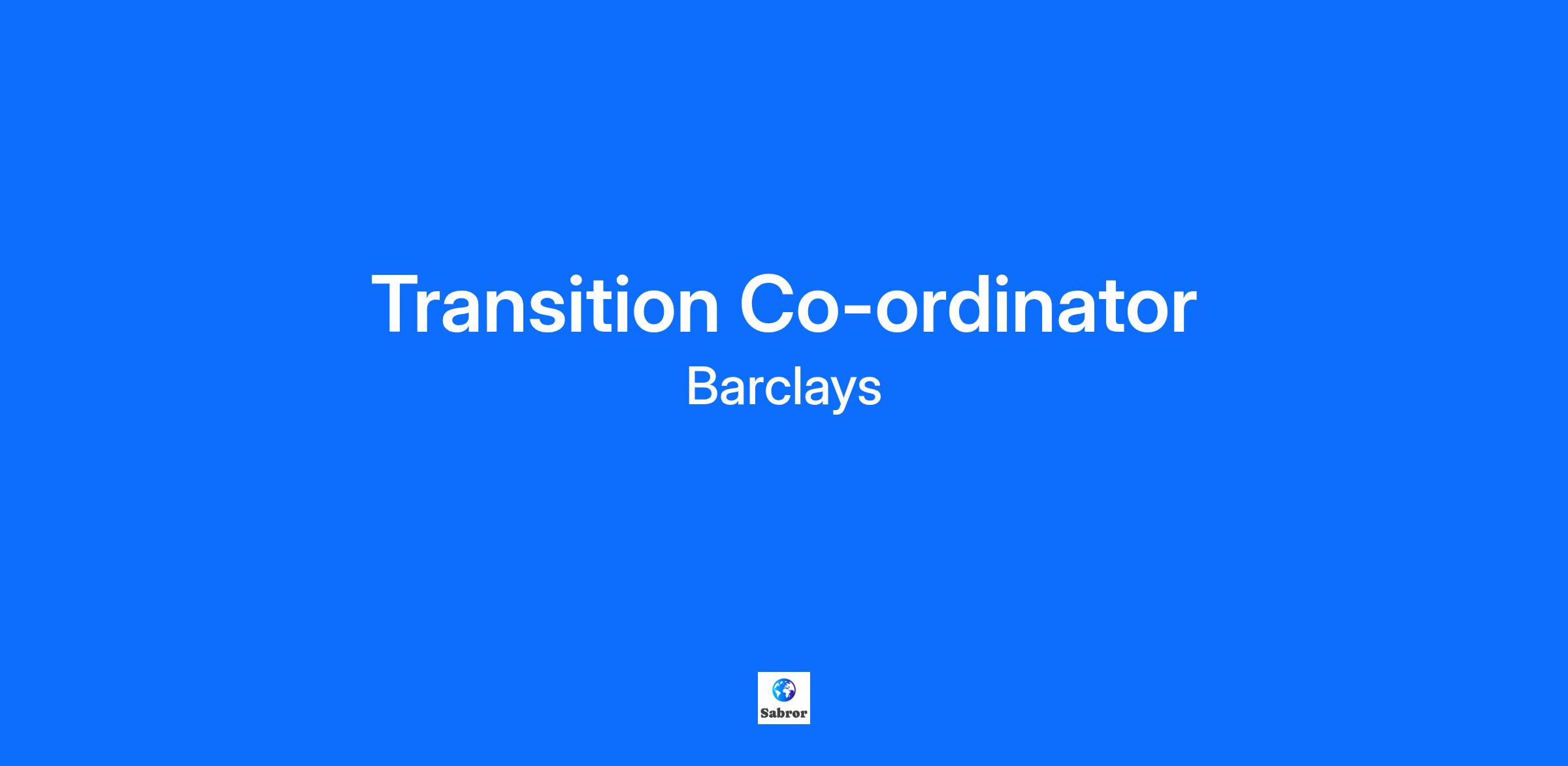 Transition Co-ordinator

Barclays

Sabror